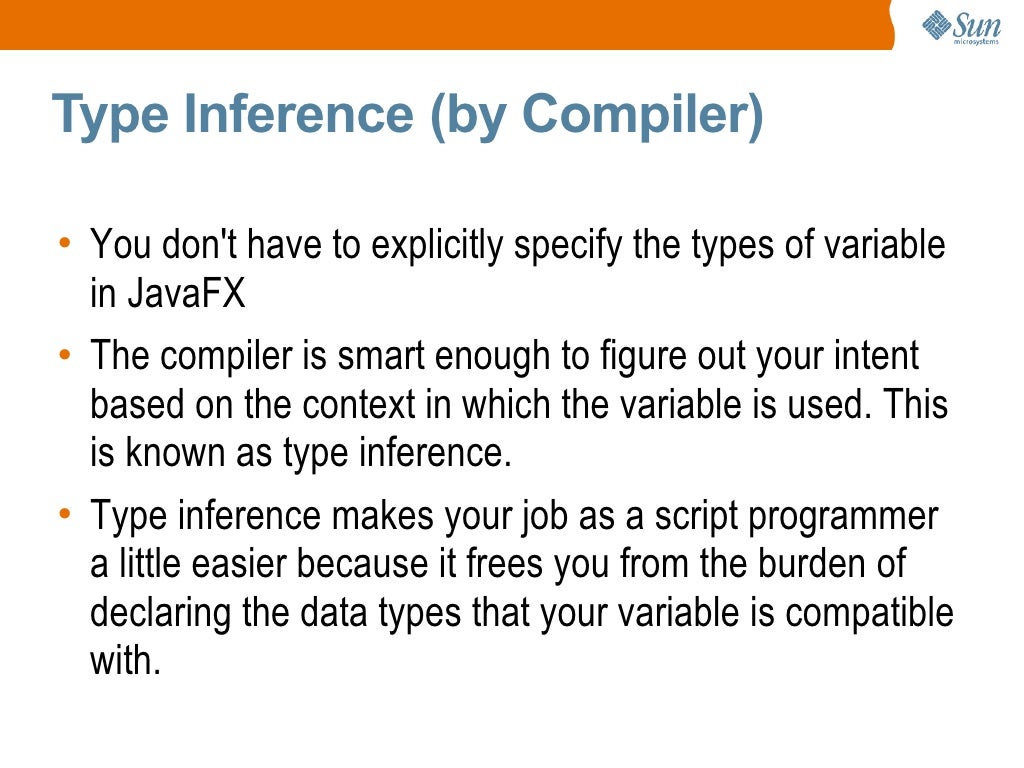 Sun microsystems

Type Inference (by Compiler)

• You don't have to explicitly specify the types of variable in JavaFX

• The compiler is smart enough to figure out your intent based on the context in which the variable is used. This is known as type inference.

• Type inference makes your job as a script programmer a little easier because it frees you from the burden of declaring the data types that your variable is compatible with.